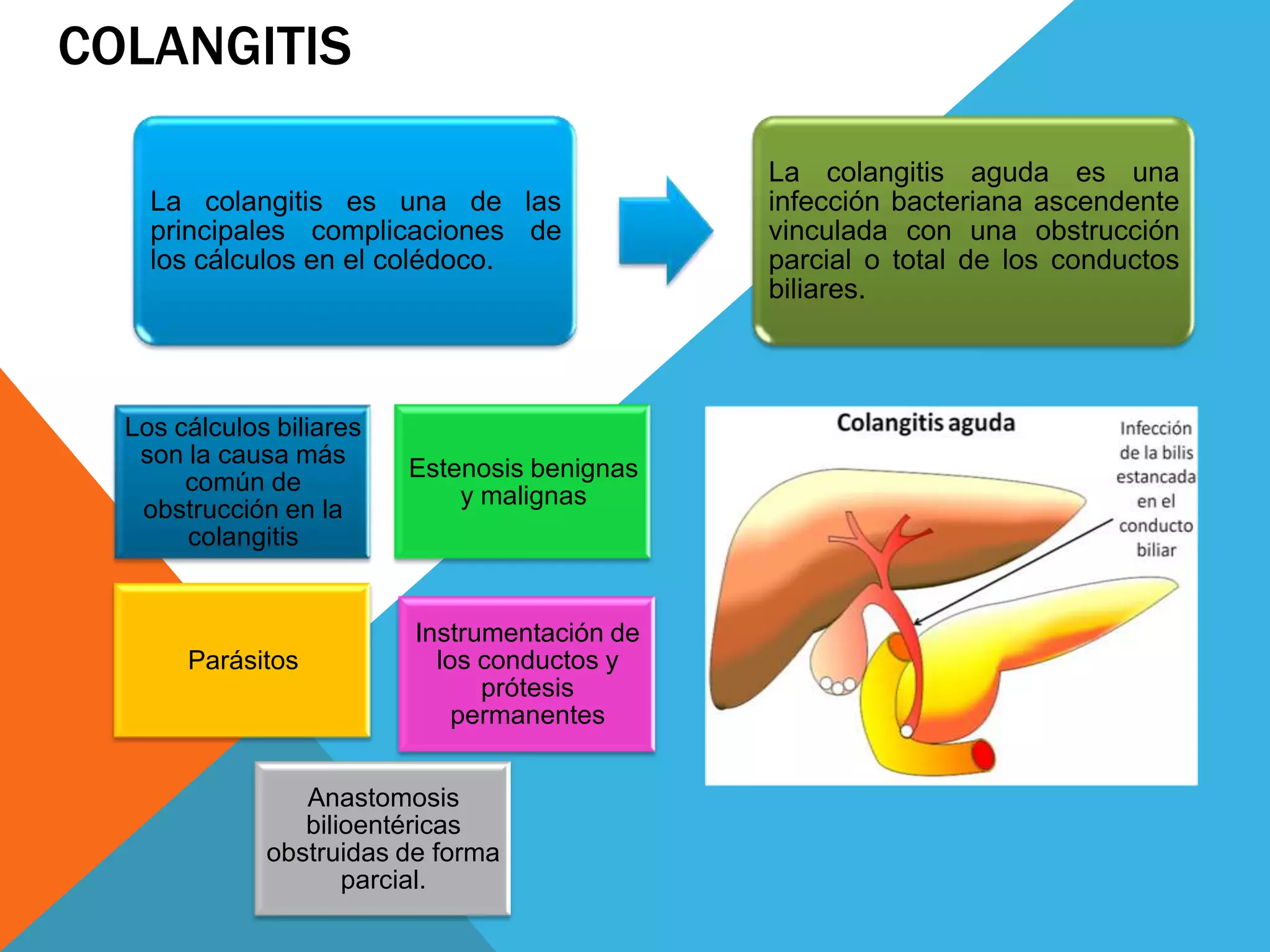 COLANGITIS

La colangitis es una de las principales complicaciones de los cálculos en el colédoco.

La colangitis aguda es una infección bacteriana ascendente vinculada con una obstrucción parcial o total de los conductos biliares.

Los cálculos biliares son la causa más común de obstrucción en la colangitis

Estenosis benignas y malignas

Parásitos

Instrumentación de los conductos y prótesis permanentes

Anastomosis bilioentéricas obstruidas de forma parcial.

Colangitis aguda

Infección de la bilis estancada en el conducto biliar